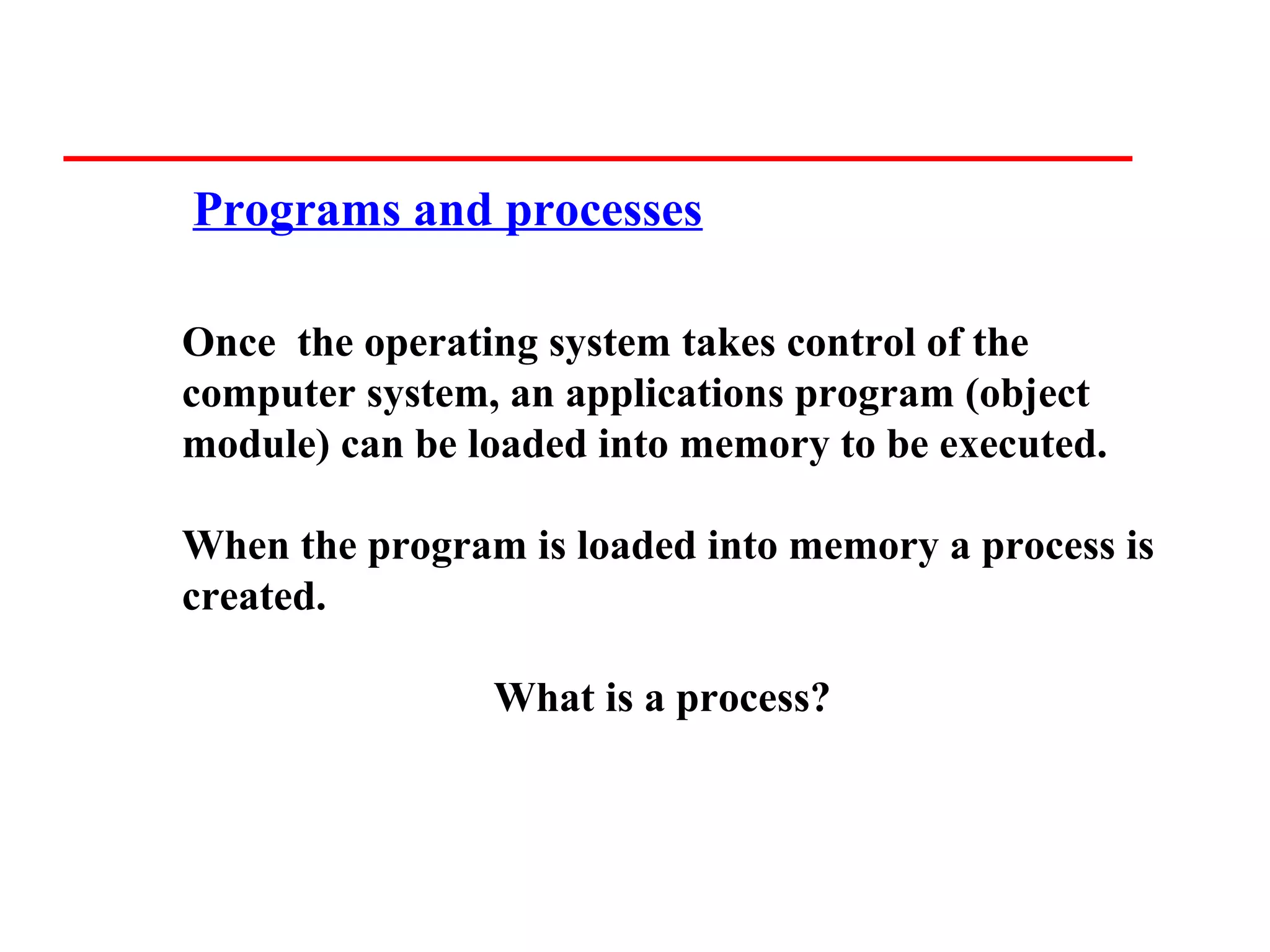 Programs and processes

Once the operating system takes control of the computer system, an applications program (object module) can be loaded into memory to be executed.

When the program is loaded into memory a process is created.

What is a process?